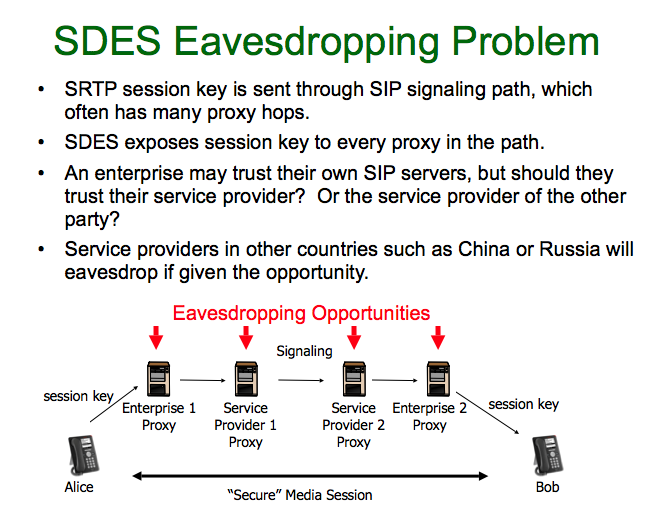 SDES Eavesdropping Problem

• SRTP session key is sent through SIP signaling path, which often has many proxy hops.

• SDES exposes session key to every proxy in the path.

• An enterprise may trust their own SIP servers, but should they trust their service provider? Or the service provider of the other party?

• Service providers in other countries such as China or Russia will eavesdrop if given the opportunity.

Eavesdropping Opportunities

Signaling

session key

Enterprise 1 Proxy

Service Provider 1 Proxy

Service Provider 2 Proxy

Enterprise 2 Proxy

session key

Alice

"Secure" Media Session

Bob